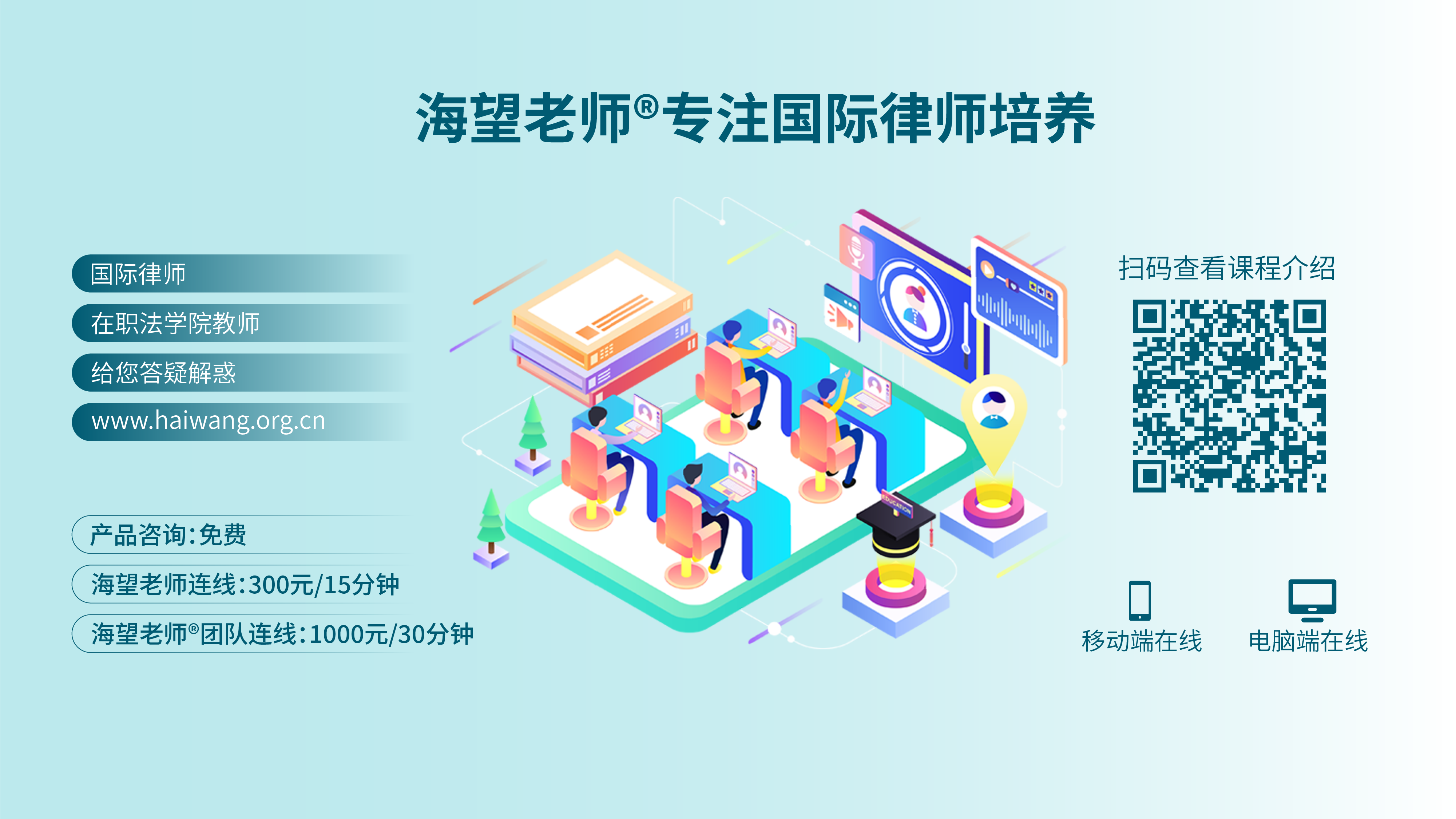 海望老师®专注国际律师培养

国际律师
在职法学院教师
给您答疑解惑
www.haiwang.org.cn

产品咨询:免费
海望老师连线:300元/15分钟
海望老师®团队连线:1000元/30分钟

EDUCATION

扫码查看课程介绍

移动端在线
电脑端在线